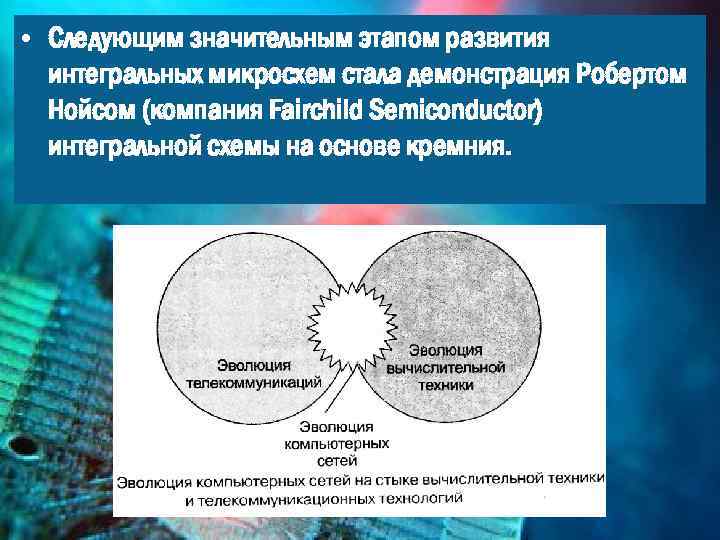 • Следующим значительным этапом развития интегральных микросхем стала демонстрация Робертом Нойсом (компания Fairchild Semiconductor) интегральной схемы на основе кремния.

Эволюция телекоммуникаций

Эволюция вычислительной техники

Эволюция компьютерных сетей

Эволюция компьютерных сетей на стыке вычислительной техники и телекоммуникационных технологий